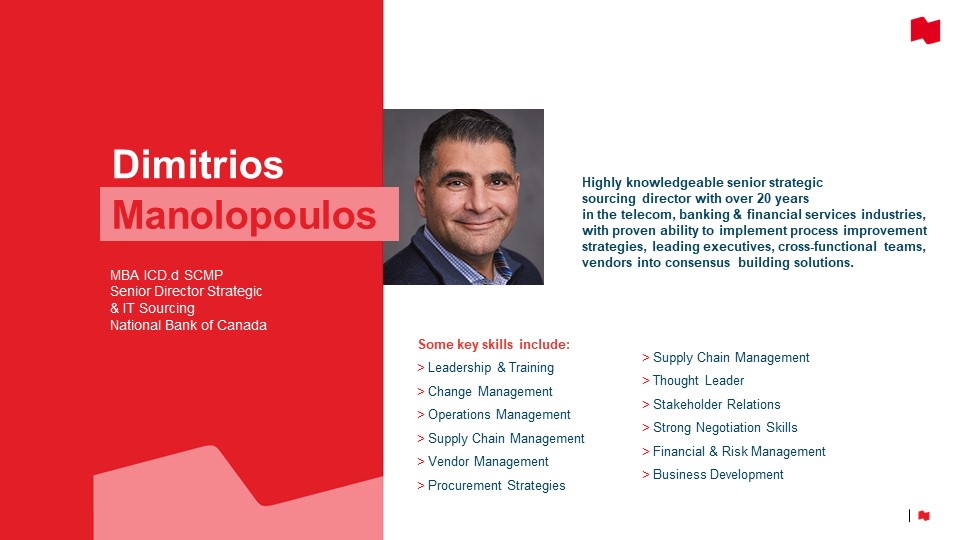 Dimitrios
Manolopoulos

MBA ICD.d SCMP
Senior Director Strategic
& IT Sourcing
National Bank of Canada

Highly knowledgeable senior strategic sourcing director with over 20 years in the telecom, banking & financial services industries, with proven ability to implement process improvement strategies, leading executives, cross-functional teams, vendors into consensus building solutions.

Some key skills include:
> Leadership & Training
> Change Management
> Operations Management
> Supply Chain Management
> Vendor Management
> Procurement Strategies

> Supply Chain Management
> Thought Leader
> Stakeholder Relations
> Strong Negotiation Skills
> Financial & Risk Management
> Business Development